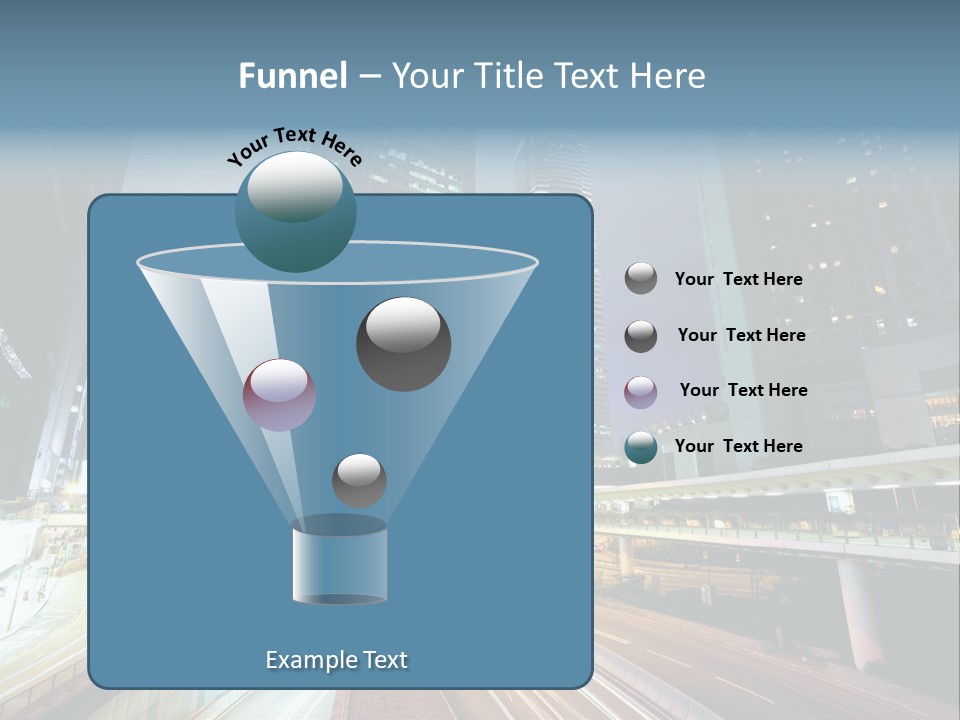 Funnel – Your Title Text Here

Your Text Here

Your Text Here

Your Text Here

Your Text Here

Your Text Here

Example Text